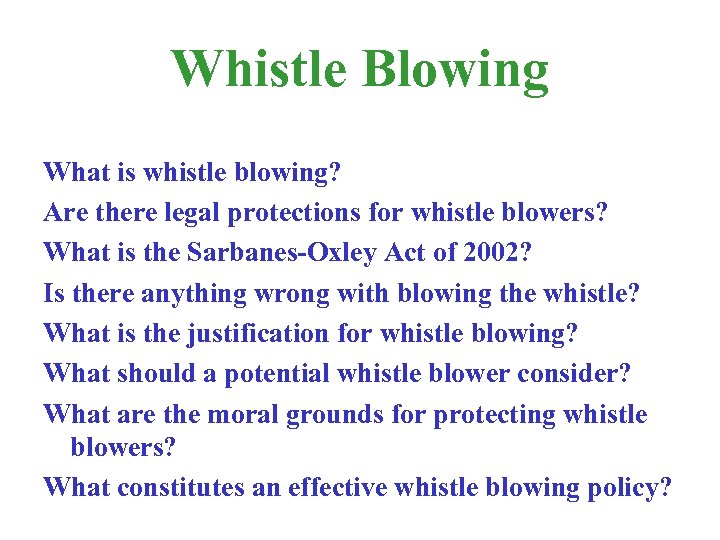 Whistle Blowing

What is whistle blowing?

Are there legal protections for whistle blowers?

What is the Sarbanes-Oxley Act of 2002?

Is there anything wrong with blowing the whistle?

What is the justification for whistle blowing?

What should a potential whistle blower consider?

What are the moral grounds for protecting whistle blowers?

What constitutes an effective whistle blowing policy?